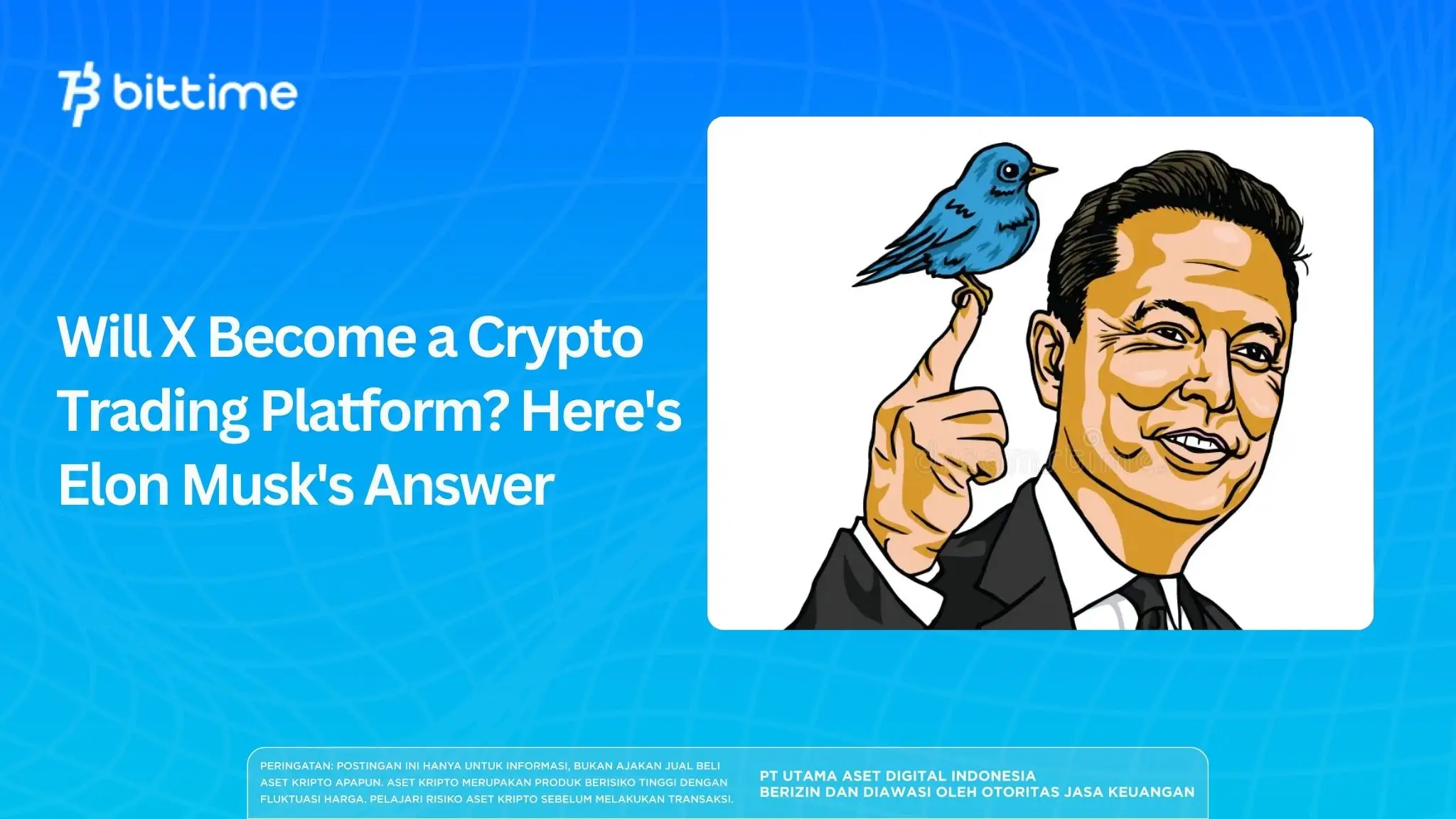 bittime

Will X Become a Crypto Trading Platform? Here's Elon Musk's Answer

PERINGATAN: POSTINGAN INI HANYA UNTUK INFORMASI, BUKAN AJAKAN JUAL BELI ASET KRIPTO APAPUN. ASET KRIPTO MERUPAKAN PRODUK BERISIKO TINGGI DENGAN FLUKTUASI HARGA. PELAJARI RISIKO ASET KRIPTO SEBELUM MELAKUKAN TRANSAKSI.

PT UTAMA ASET DIGITAL INDONESIA
BERIZIN DAN DIAWASI OLEH OTORITAS JASA KEUANGAN